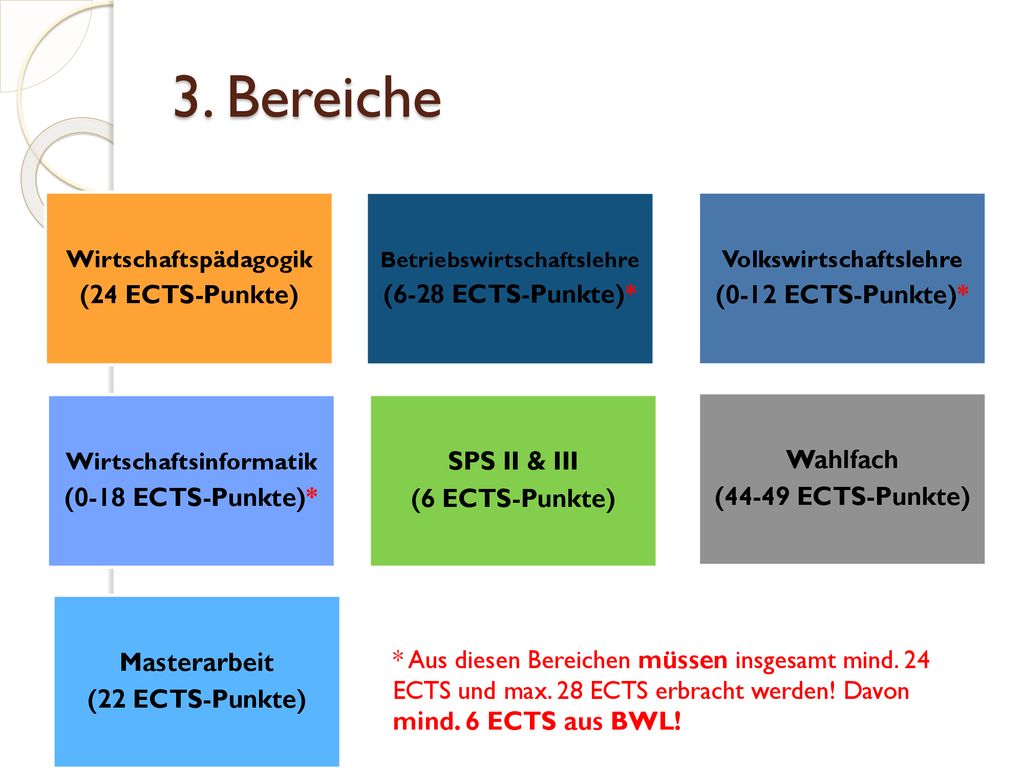 3. Bereiche

Wirtschaftspädagogik
(24 ECTS-Punkte)

Betriebswirtschaftslehre
(6-28 ECTS-Punkte)*

Volkswirtschaftslehre
(0-12 ECTS-Punkte)*

Wirtschaftsinformatik
(0-18 ECTS-Punkte)*

SPS II & III
(6 ECTS-Punkte)

Wahlfach
(44-49 ECTS-Punkte)

Masterarbeit
(22 ECTS-Punkte)

* Aus diesen Bereichen müssen insgesamt mind. 24 ECTS und max. 28 ECTS erbracht werden! Davon mind. 6 ECTS aus BWL!